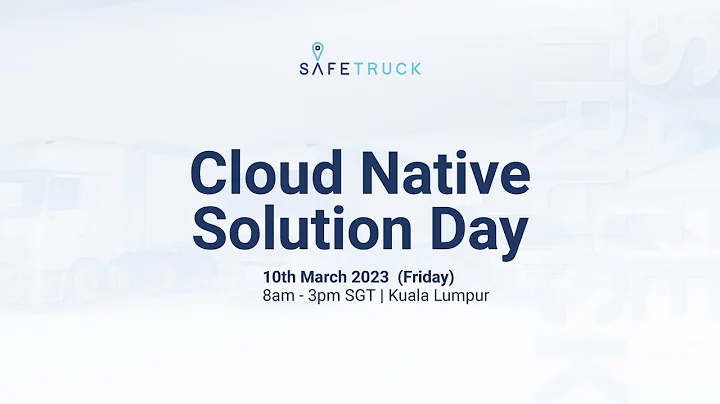 SAFETRUCK

Cloud Native Solution Day

10th March 2023 (Friday)
8am - 3pm SGT | Kuala Lumpur